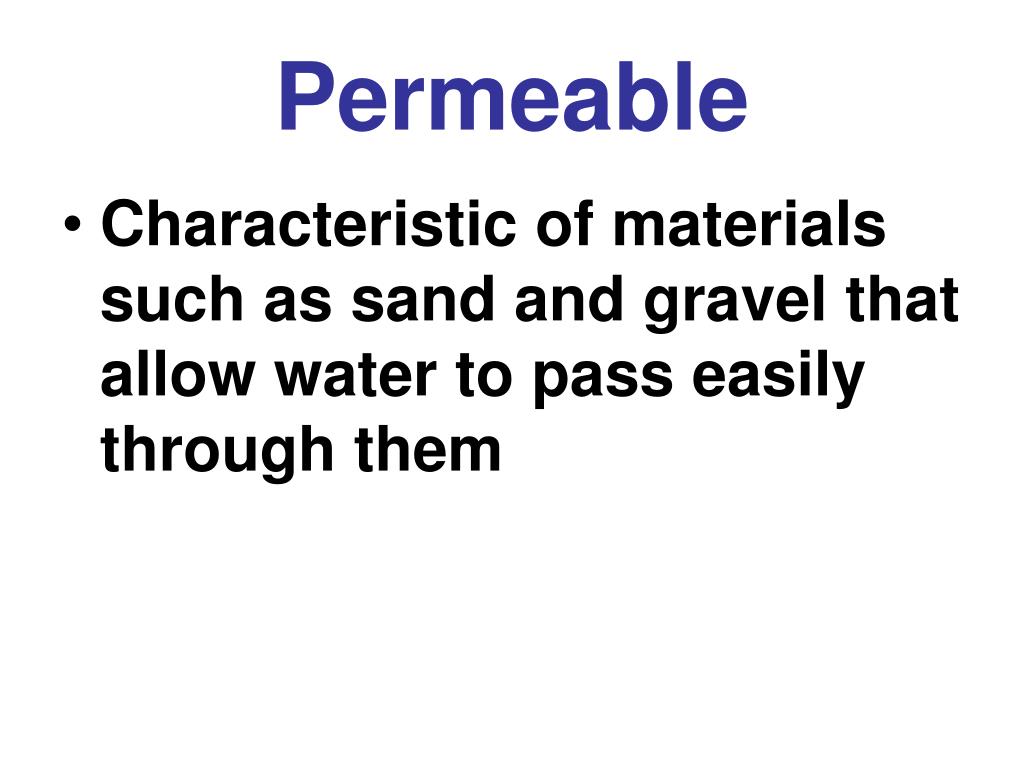 Permeable

• Characteristic of materials such as sand and gravel that allow water to pass easily through them